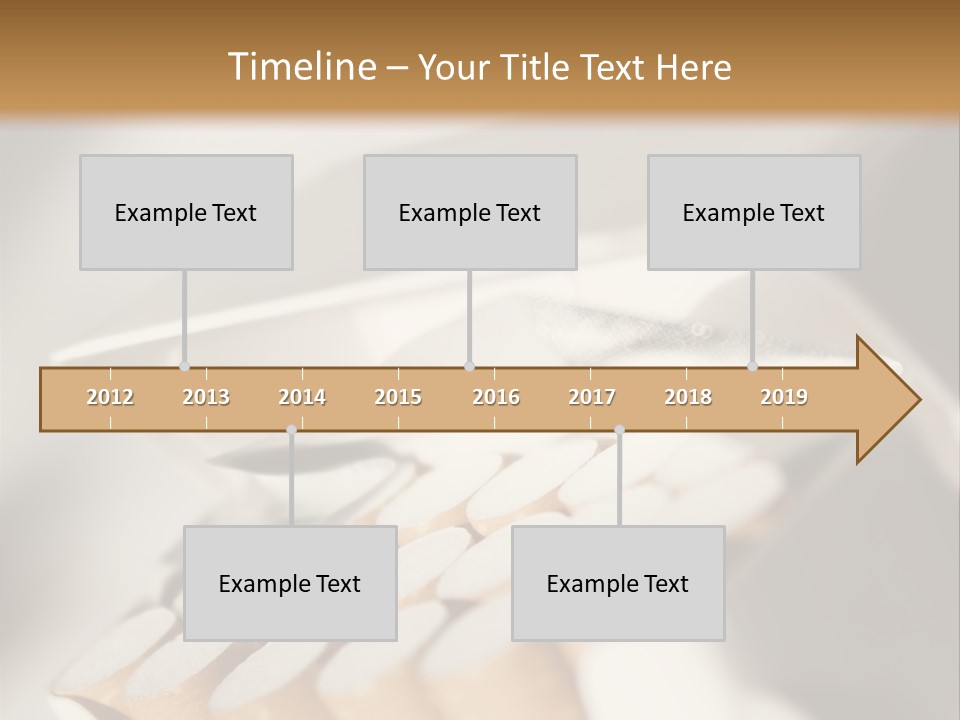 Timeline – Your Title Text Here

Example Text

Example Text

Example Text

2012 2013 2014 2015 2016 2017 2018 2019

Example Text

Example Text